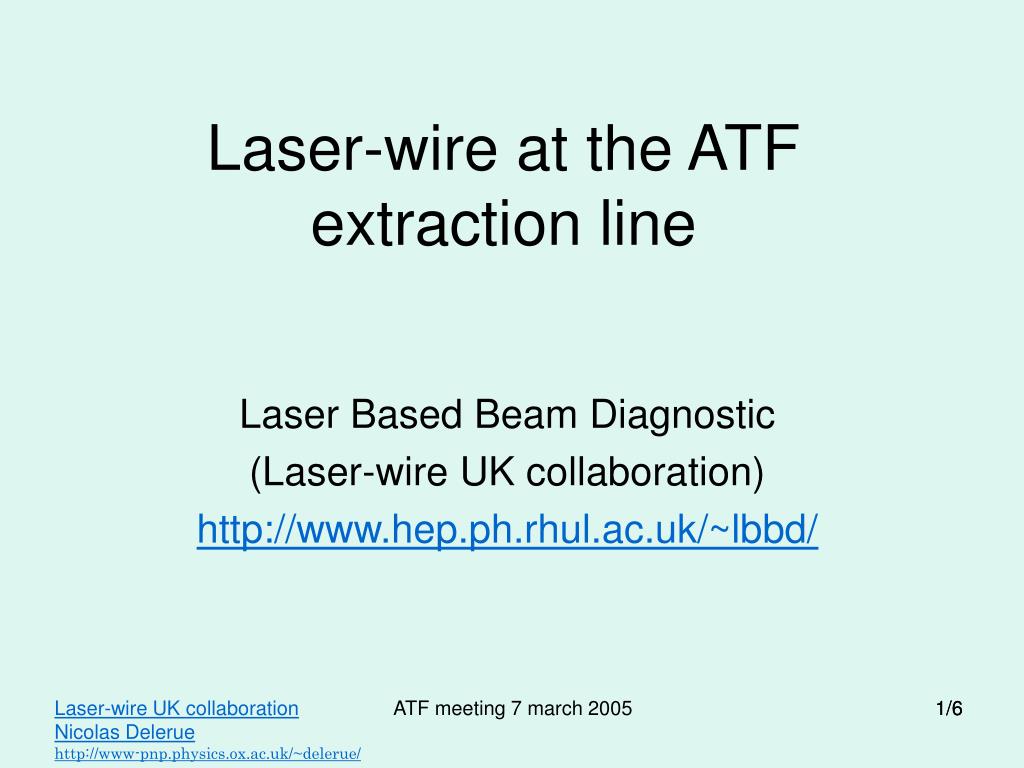 Laser-wire at the ATF extraction line

Laser Based Beam Diagnostic
(Laser-wire UK collaboration)
http://www.hep.ph.rhul.ac.uk/~lbbd/

Laser-wire UK collaboration
Nicolas Delerue
http://www-pnp.physics.ox.ac.uk/~delerue/

ATF meeting 7 march 2005

1/6